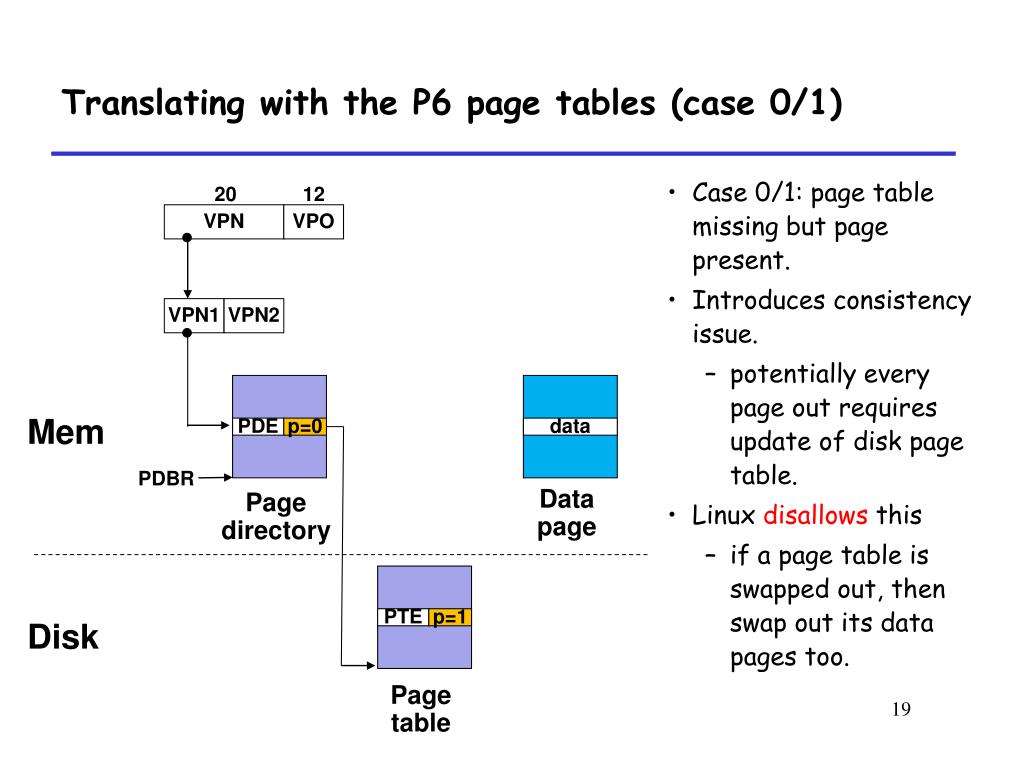 Translating with the P6 page tables (case 0/1)

20
12
VPN
VPO

VPN1 VPN2

Mem

PDE p=0

PDBR

Page directory

data

Data page

Disk

PTE p=1

Page table

• Case 0/1: page table missing but page present.
• Introduces consistency issue.
– potentially every page out requires update of disk page table.
• Linux disallows this
– if a page table is swapped out, then swap out its data pages too.

19